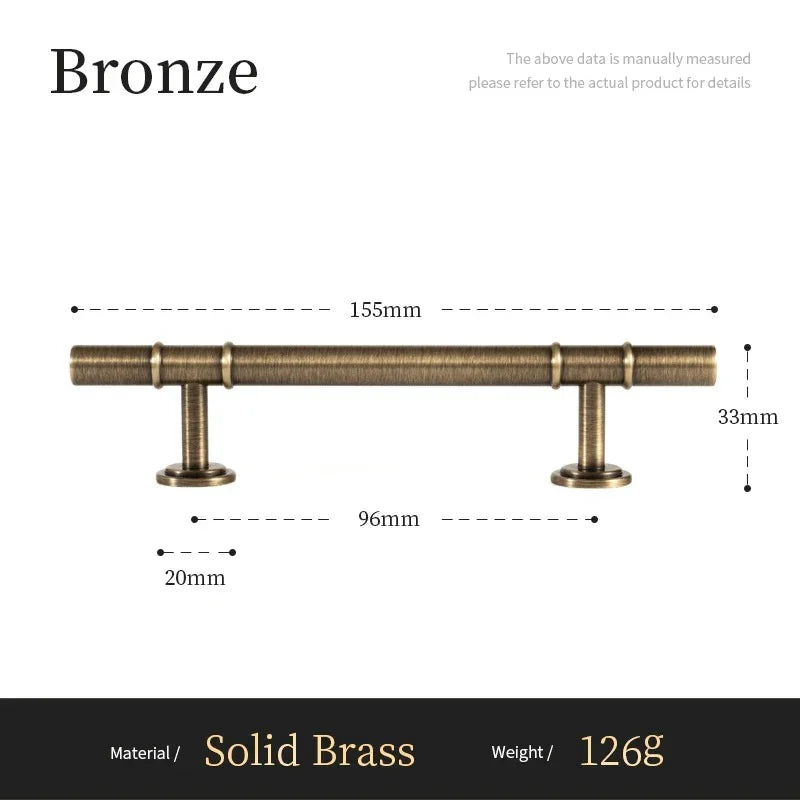 Bronze

The above data is manually measured
please refer to the actual product for details

155mm

33mm

96mm

20mm

Material / Solid Brass Weight / 126g